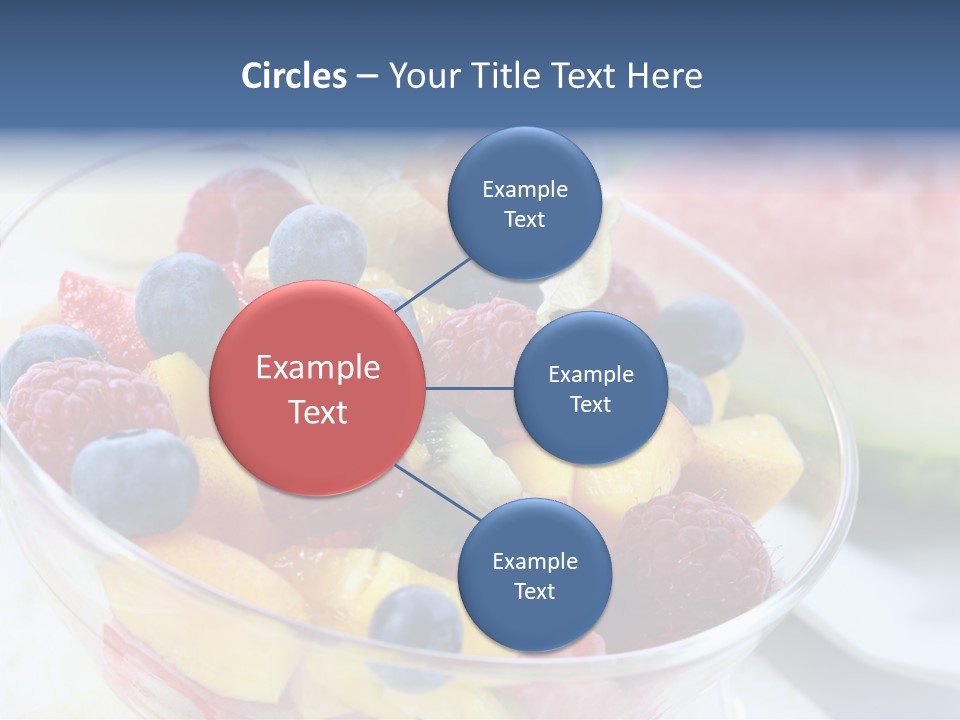 Circles – Your Title Text Here

Example Text

Example Text

Example Text

Example Text